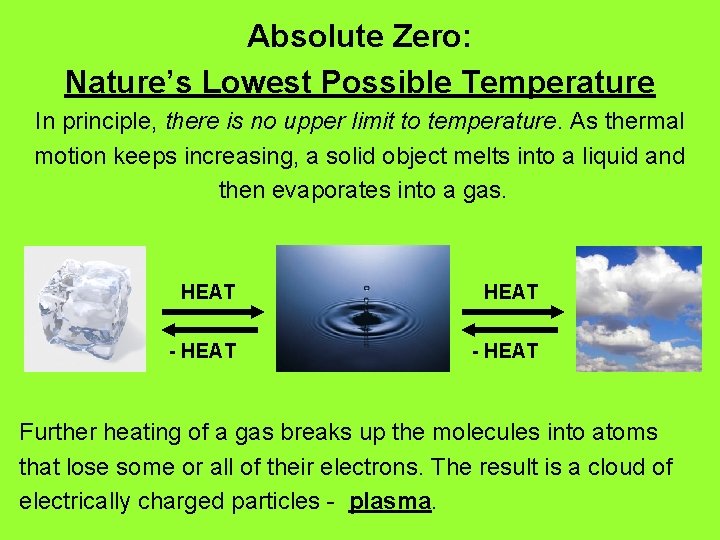 Absolute Zero:

Nature's Lowest Possible Temperature

In principle, there is no upper limit to temperature. As thermal motion keeps increasing, a solid object melts into a liquid and then evaporates into a gas.

HEAT

- HEAT

HEAT

- HEAT

Further heating of a gas breaks up the molecules into atoms that lose some or all of their electrons. The result is a cloud of electrically charged particles - plasma.